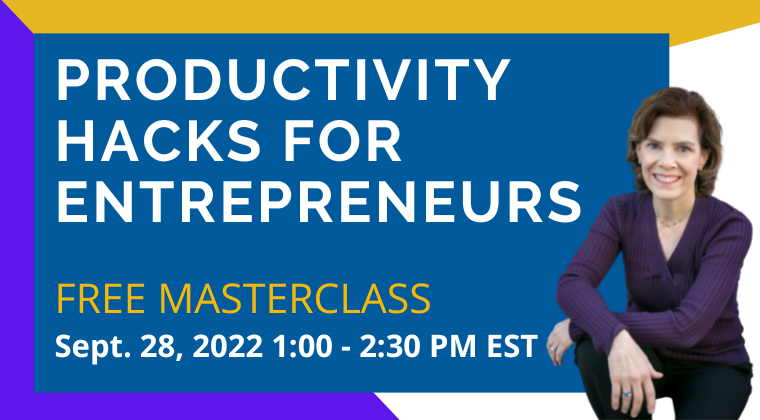 PRODUCTIVITY HACKS FOR ENTREPRENEURS

FREE MASTERCLASS

Sept. 28, 2022 1:00 - 2:30 PM EST